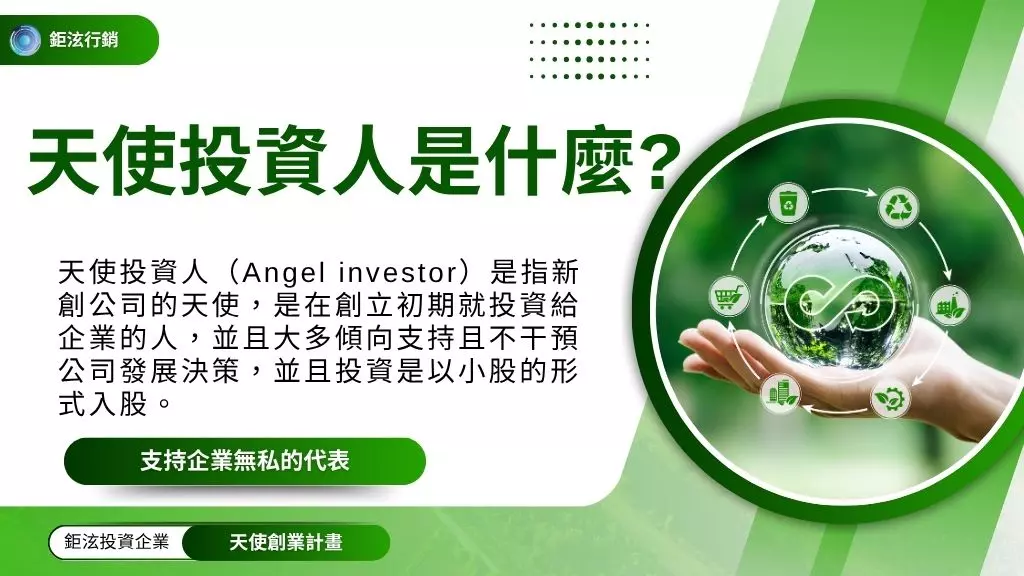 鉅泫行銷

天使投資人是什麼?

天使投資人（Angel investor）是指新創公司的天使，是在創立初期就投資給企業的人，並且大多傾向支持且不干預公司發展決策，並且投資是以小股的形式入股。

支持企業無私的代表

鉅泫投資企業

天使創業計畫